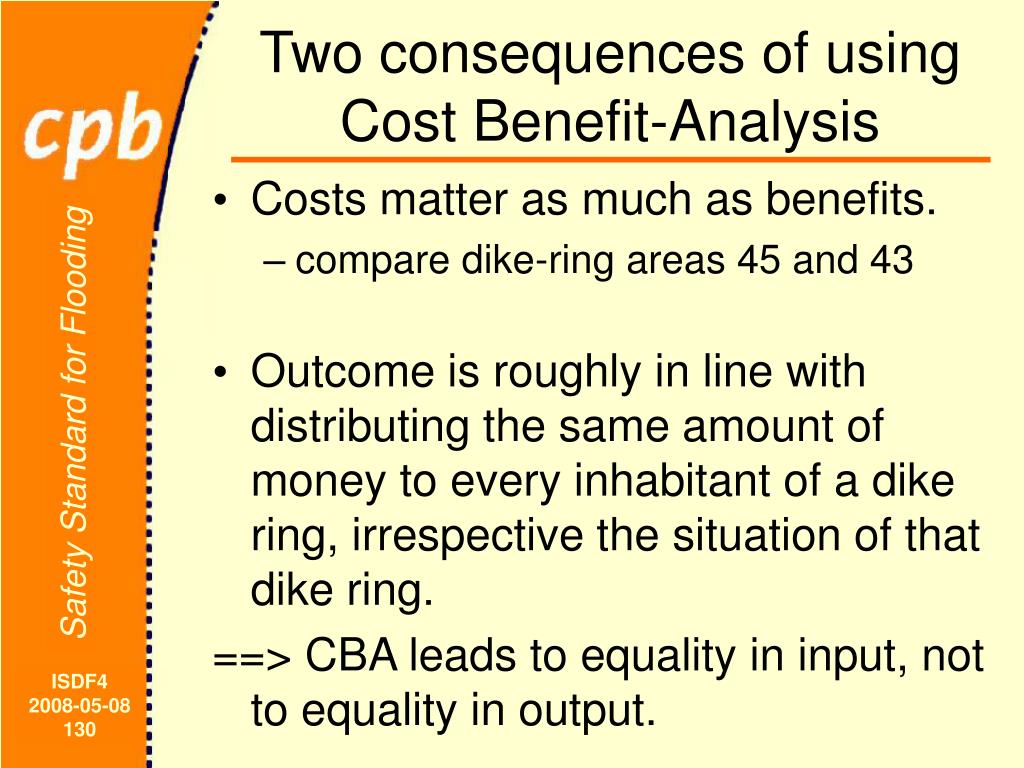 cpb

Safety Standard for Flooding

ISDF4
2008-05-08
130

Two consequences of using Cost Benefit-Analysis

• Costs matter as much as benefits.
– compare dike-ring areas 45 and 43

• Outcome is roughly in line with distributing the same amount of money to every inhabitant of a dike ring, irrespective the situation of that dike ring.

==> CBA leads to equality in input, not to equality in output.